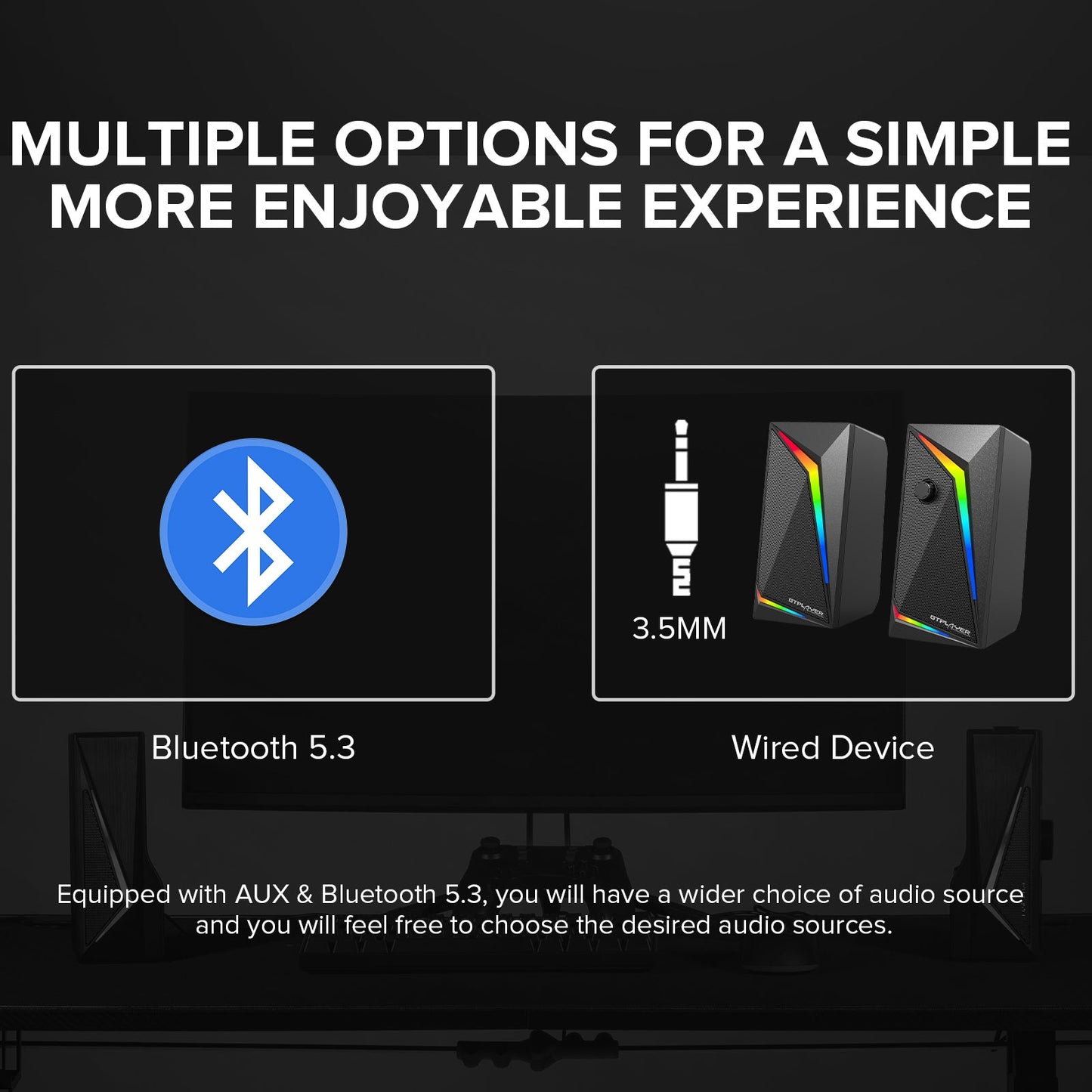 MULTIPLE OPTIONS FOR A SIMPLE MORE ENJOYABLE EXPERIENCE

3.5MM

GTPLAYER

GTPLAYER

Bluetooth 5.3

Wired Device

Equipped with AUX & Bluetooth 5.3, you will have a wider choice of audio source and you will feel free to choose the desired audio sources.